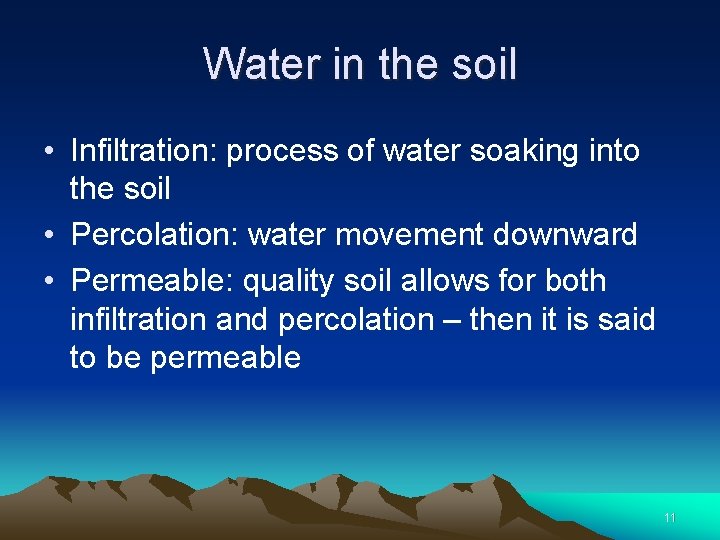 Water in the soil

• Infiltration: process of water soaking into the soil
• Percolation: water movement downward
• Permeable: quality soil allows for both infiltration and percolation – then it is said to be permeable

11